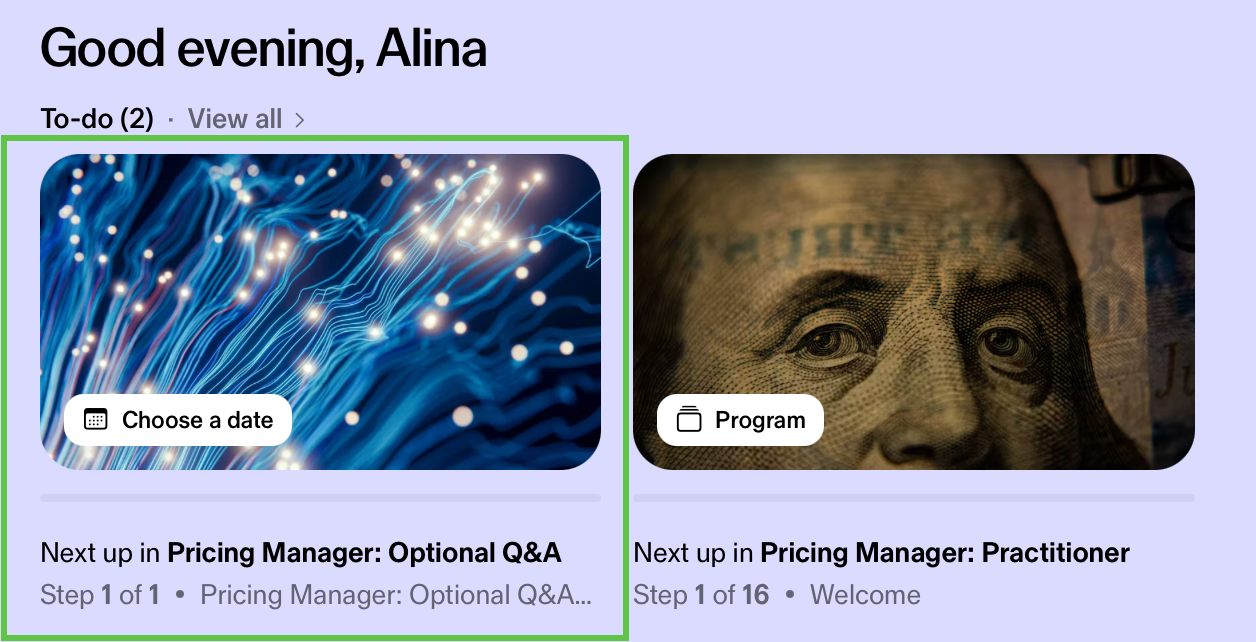 Good evening, Alina

To-do (2) · View all >

Choose a date

Next up in Pricing Manager: Optional Q&A

Step 1 of 1 • Pricing Manager: Optional Q&A...

Program

Next up in Pricing Manager: Practitioner

Step 1 of 16 • Welcome